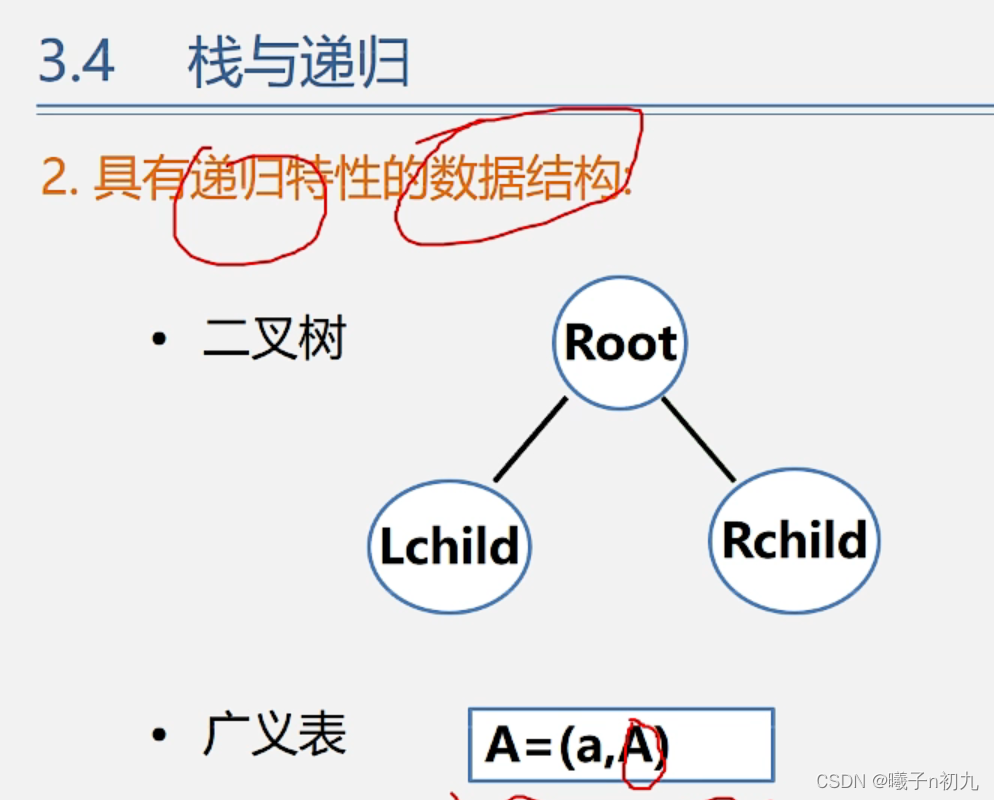 3.4 栈与递归

2. 具有递归特性的数据结构:

• 二叉树

Root

Lchild

Rchild

• 广义表

A=(a,A)

CSDN @曦子n初九